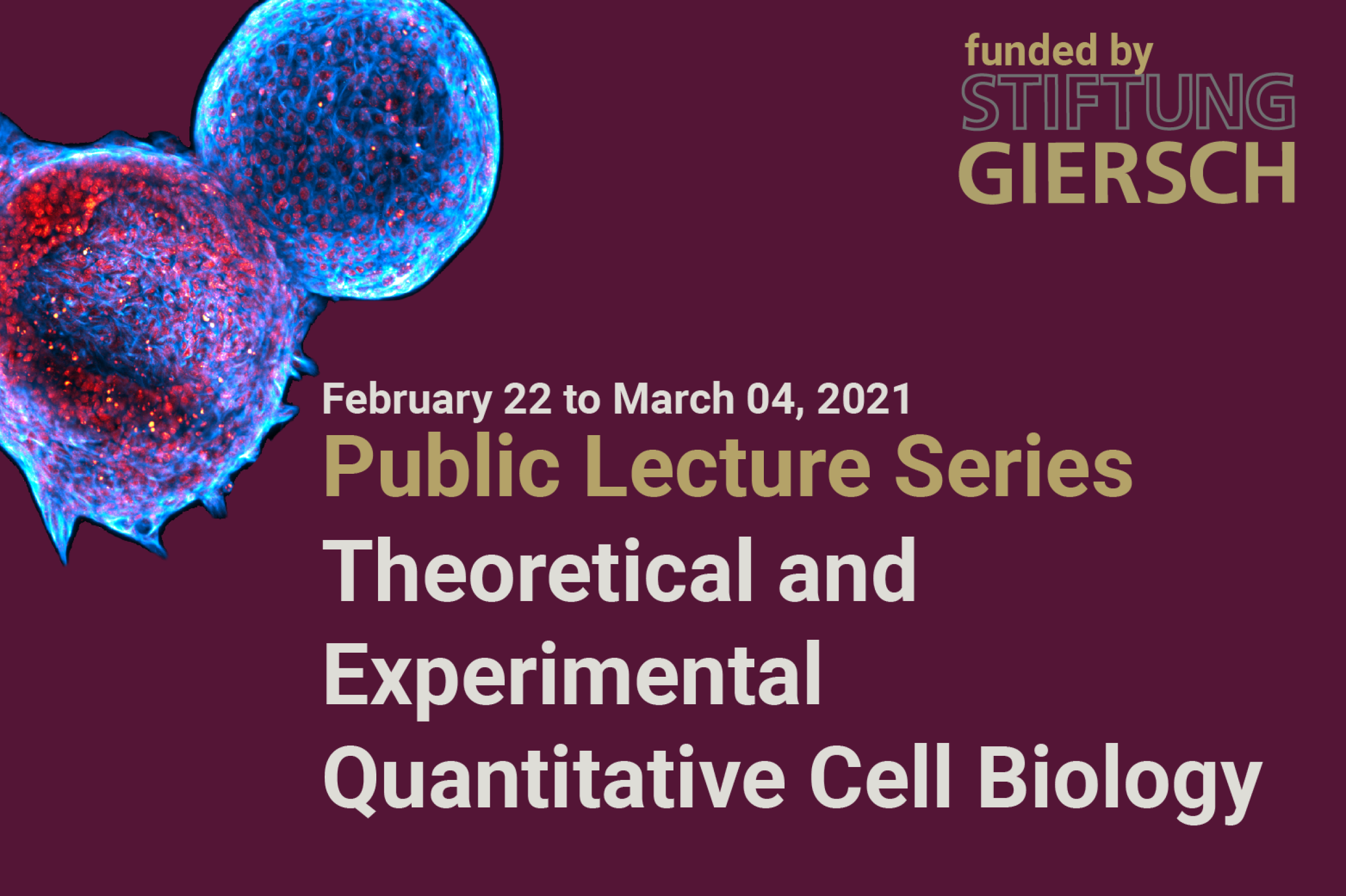 funded by
STIFTUNG
GIERSCH

February 22 to March 04, 2021
Public Lecture Series
Theoretical and Experimental Quantitative Cell Biology